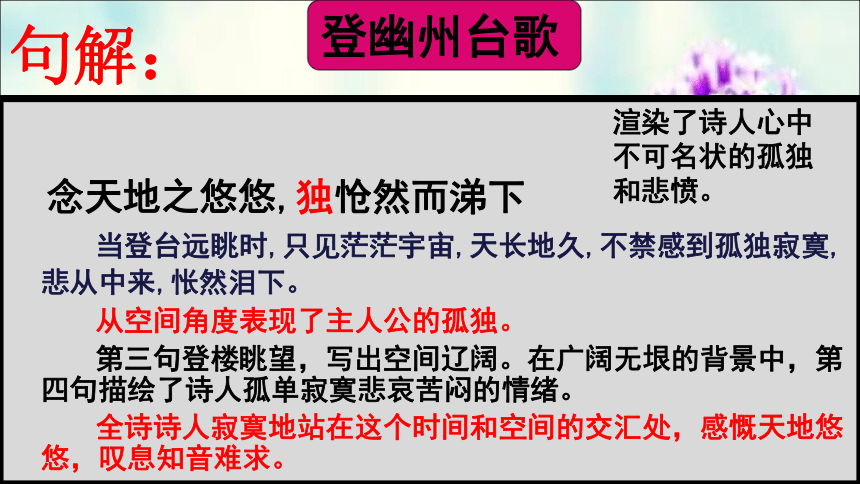 句解：

登幽州台歌

渲染了诗人心中不可名状的孤独和悲愤。

念天地之悠悠, 独怆然而涕下

当登台远眺时, 只见茫茫宇宙, 天长地久, 不禁感到孤独寂寞, 悲从中来, 怅然泪下。

从空间角度表现了主人公的孤独。

第三句登楼眺望，写出空间辽阔。在广阔无垠的背景中，第四句描绘了诗人孤单寂寞悲哀苦闷的情绪。

全诗诗人寂寞地站在这个时间和空间的交汇处，感慨天地悠悠，叹息知音难求。